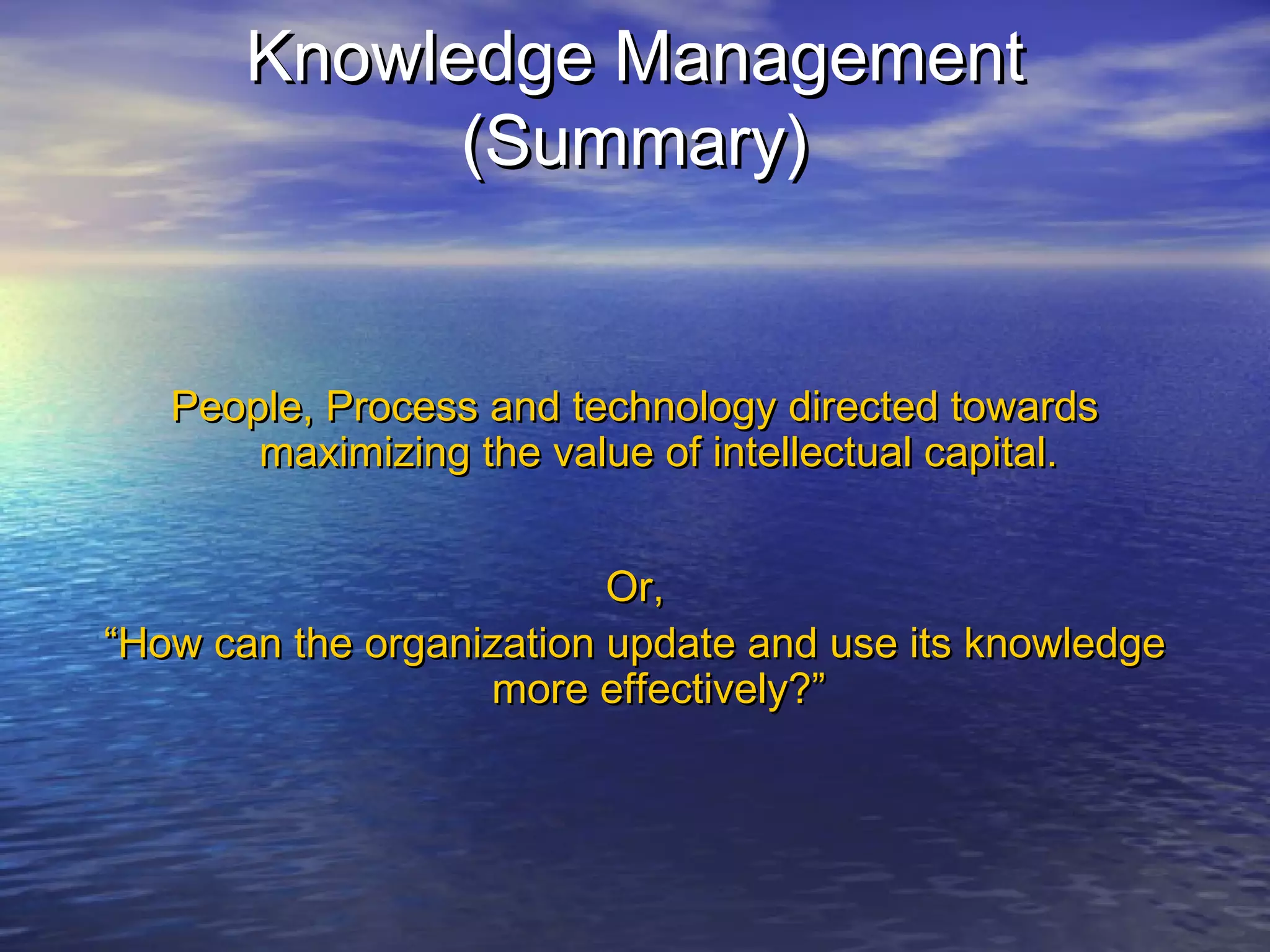 Knowledge Management (Summary)

People, Process and technology directed towards maximizing the value of intellectual capital.

Or,

“How can the organization update and use its knowledge more effectively?”